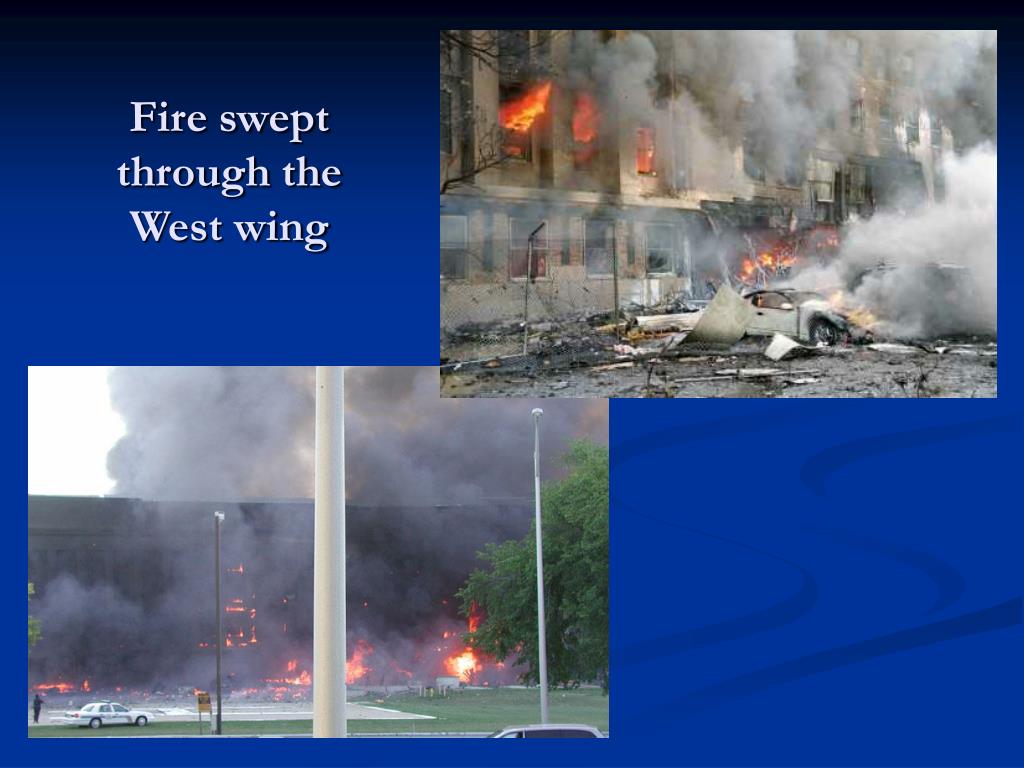 Fire swept through the West wing